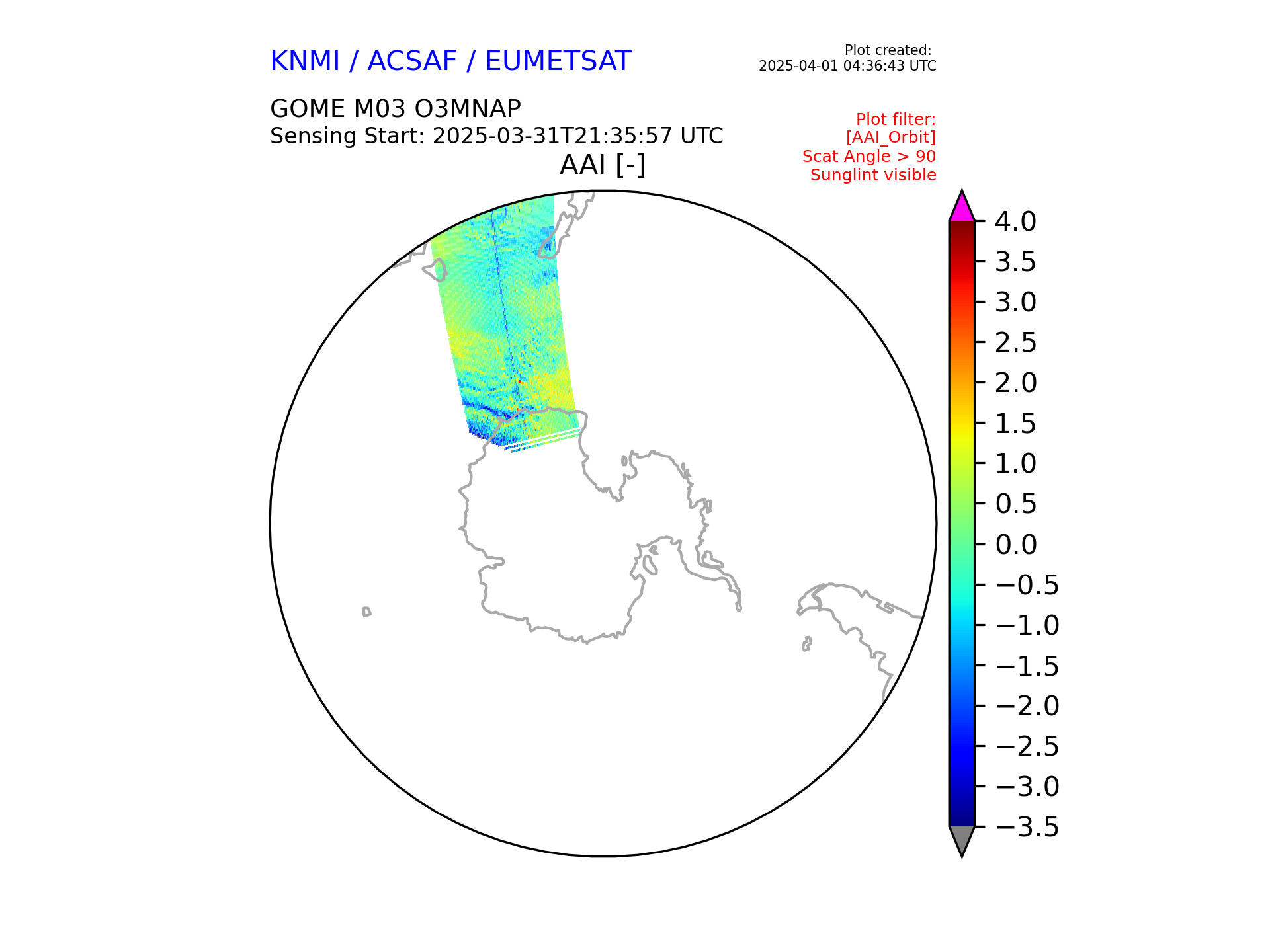 KNMI / ACSAF / EUMETSAT

Plot created:
2025-04-01 04:36:43 UTC

GOME M03 O3MNAP
Sensing Start: 2025-03-31T21:35:57 UTC

Plot filter:
[AAI_Orbit]
Scat Angle > 90
Sunglint visible

AAI [-]

4.0
3.5
3.0
2.5
2.0
1.5
1.0
0.5
0.0
−0.5
−1.0
−1.5
−2.0
−2.5
−3.0
−3.5